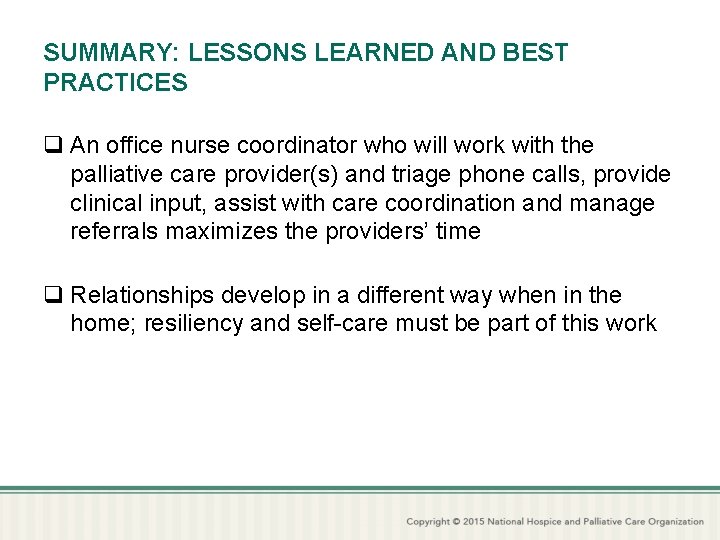 SUMMARY: LESSONS LEARNED AND BEST PRACTICES

❑ An office nurse coordinator who will work with the palliative care provider(s) and triage phone calls, provide clinical input, assist with care coordination and manage referrals maximizes the providers' time

❑ Relationships develop in a different way when in the home; resiliency and self-care must be part of this work

Copyright © 2015 National Hospice and Palliative Care Organization